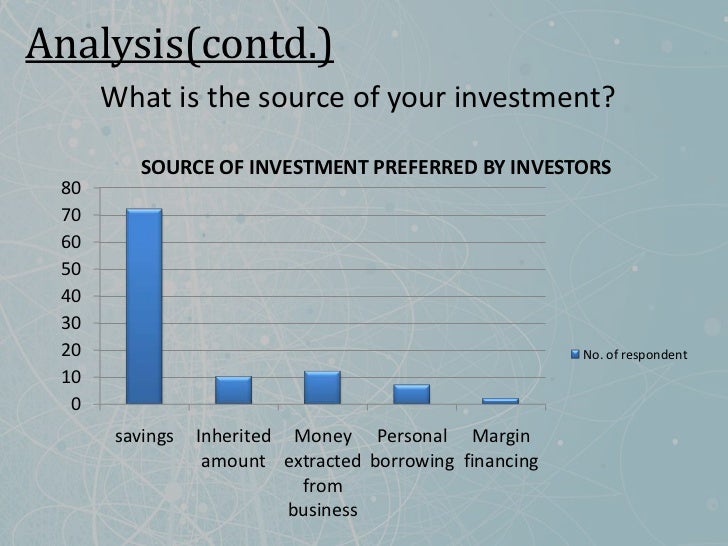 Analysis(contd.)

What is the source of your investment?

SOURCE OF INVESTMENT PREFERRED BY INVESTORS

80
70
60
50
40
30
20
10
0

savings
Inherited amount
Money extracted from business
Personal borrowing
Margin financing

No. of respondent